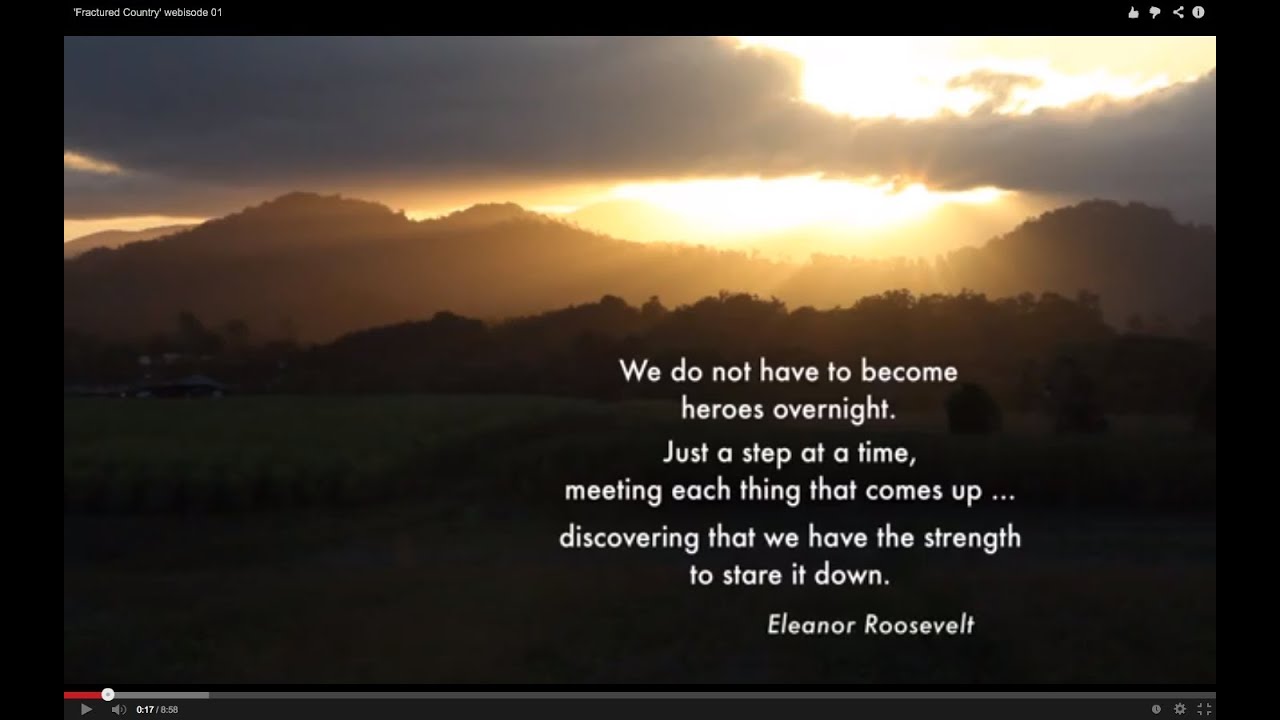 'Fractured Country' webisode 01

We do not have to become heroes overnight.

Just a step at a time, meeting each thing that comes up ...

discovering that we have the strength to stare it down.

Eleanor Roosevelt

0:17 / 8:58